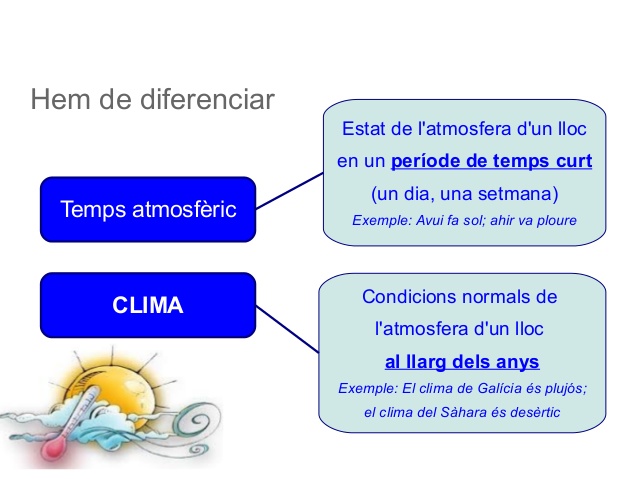 Hem de diferenciar

Temps atmosfèric

Estat de l'atmosfera d'un lloc en un període de temps curt (un dia, una setmana)
Exemple: Avui fa sol; ahir va ploure

CLIMA

Condicions normals de l'atmosfera d'un lloc al llarg dels anys
Exemple: El clima de Galícia és plujós; el clima del Sàhara és desèrtic